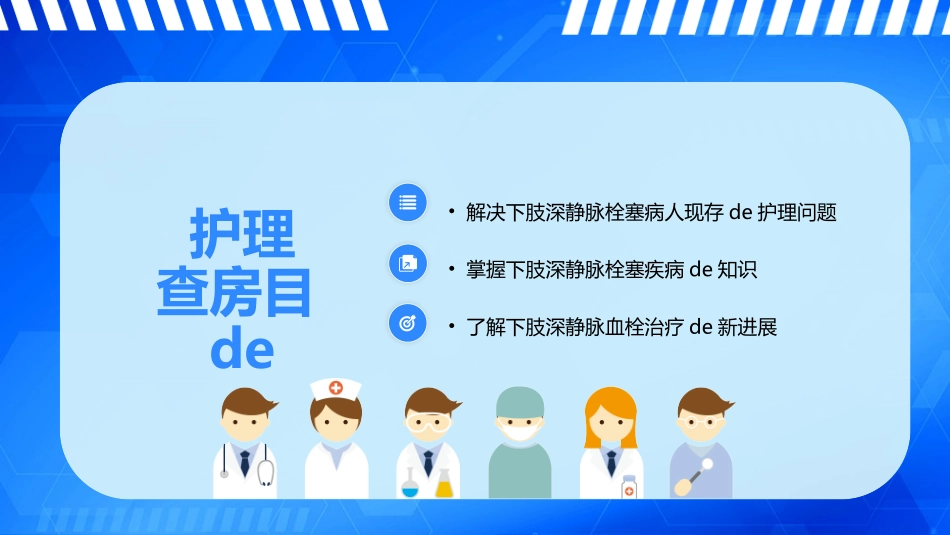 护理查房目de

• 解决下肢深静脉栓塞病人现存 de 护理问题

• 掌握下肢深静脉栓塞疾病 de 知识

• 了解下肢深静脉血栓治疗 de 新进展